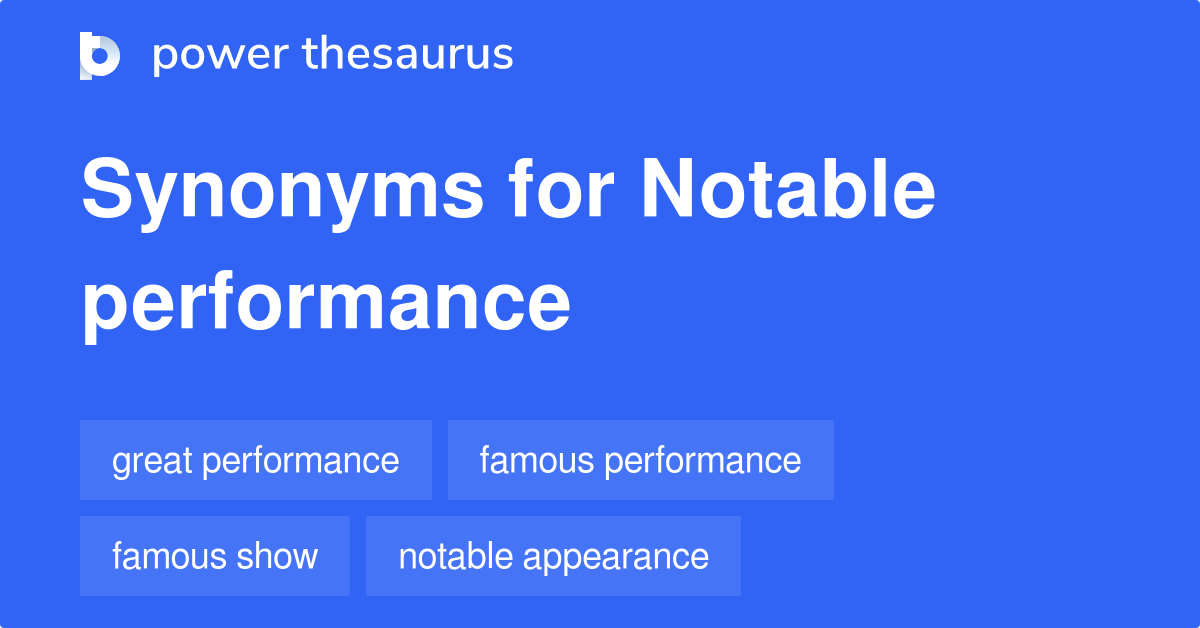 power thesaurus

Synonyms for Notable performance

great performance
famous performance
famous show
notable appearance